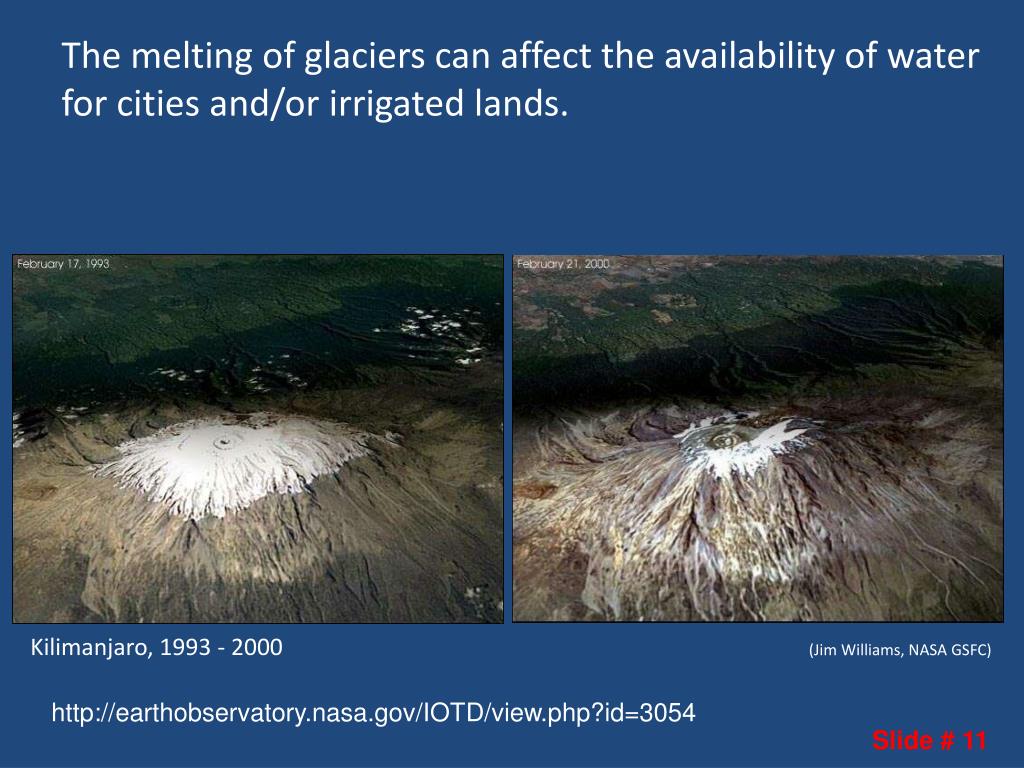 The melting of glaciers can affect the availability of water for cities and/or irrigated lands.

February 17, 1993

February 21, 2000

Kilimanjaro, 1993 - 2000

(Jim Williams, NASA GSFC)

http://earthobservatory.nasa.gov/IOTD/view.php?id=3054

Slide # 11